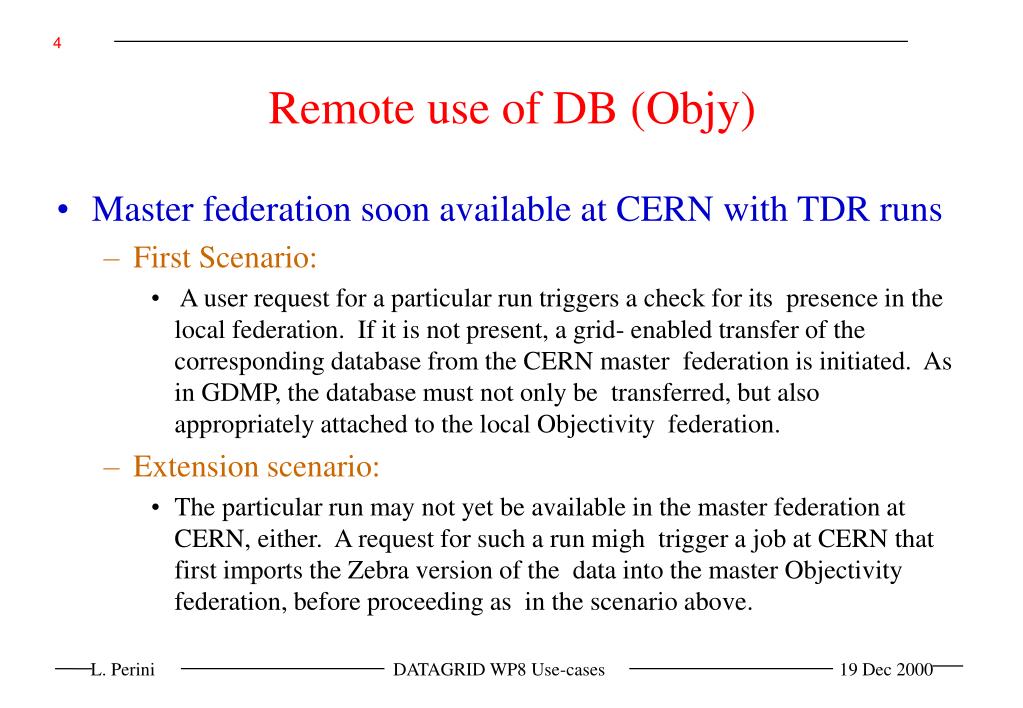 4

Remote use of DB (Objy)

• Master federation soon available at CERN with TDR runs

– First Scenario:

• A user request for a particular run triggers a check for its presence in the local federation. If it is not present, a grid- enabled transfer of the corresponding database from the CERN master federation is initiated. As in GDMP, the database must not only be transferred, but also appropriately attached to the local Objectivity federation.

– Extension scenario:

• The particular run may not yet be available in the master federation at CERN, either. A request for such a run migh trigger a job at CERN that first imports the Zebra version of the data into the master Objectivity federation, before proceeding as in the scenario above.

L. Perini DATAGRID WP8 Use-cases 19 Dec 2000